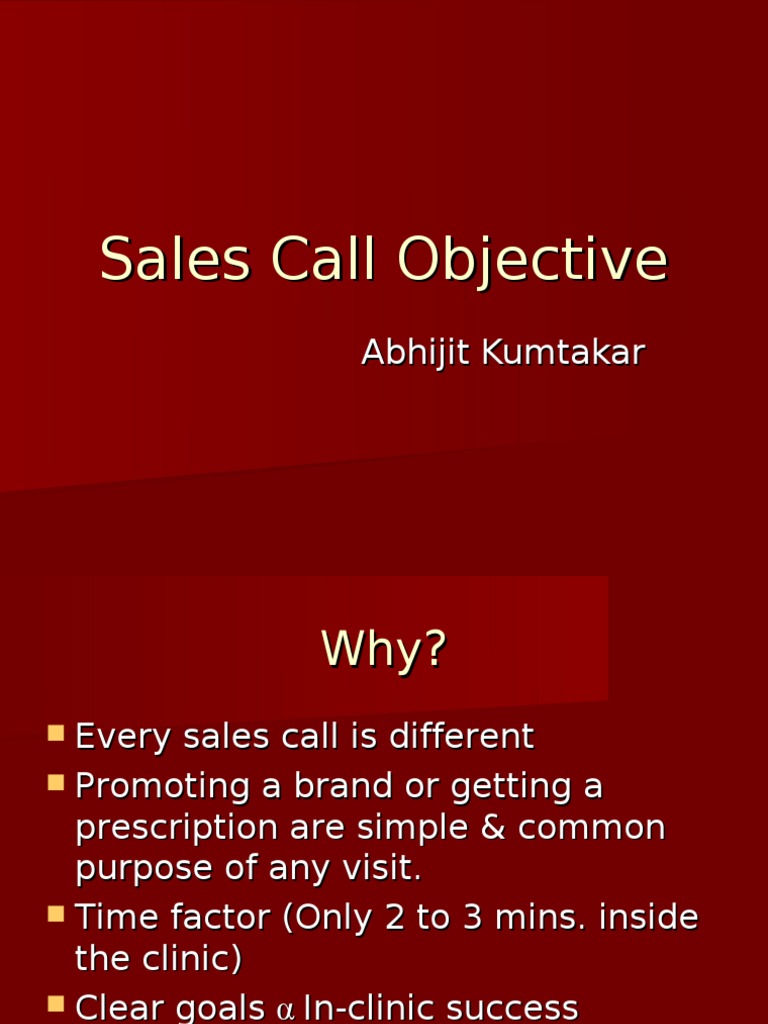 Sales Call Objective

Abhijit Kumtakar

Why?

Every sales call is different

Promoting a brand or getting a prescription are simple & common purpose of any visit.

Time factor (Only 2 to 3 mins. inside the clinic)

Clear goals $\alpha$ In-clinic success